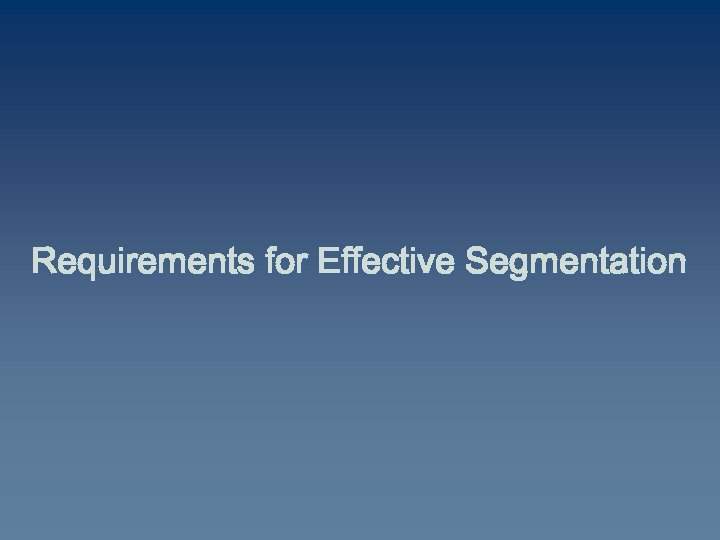 Requirements for Effective Segmentation